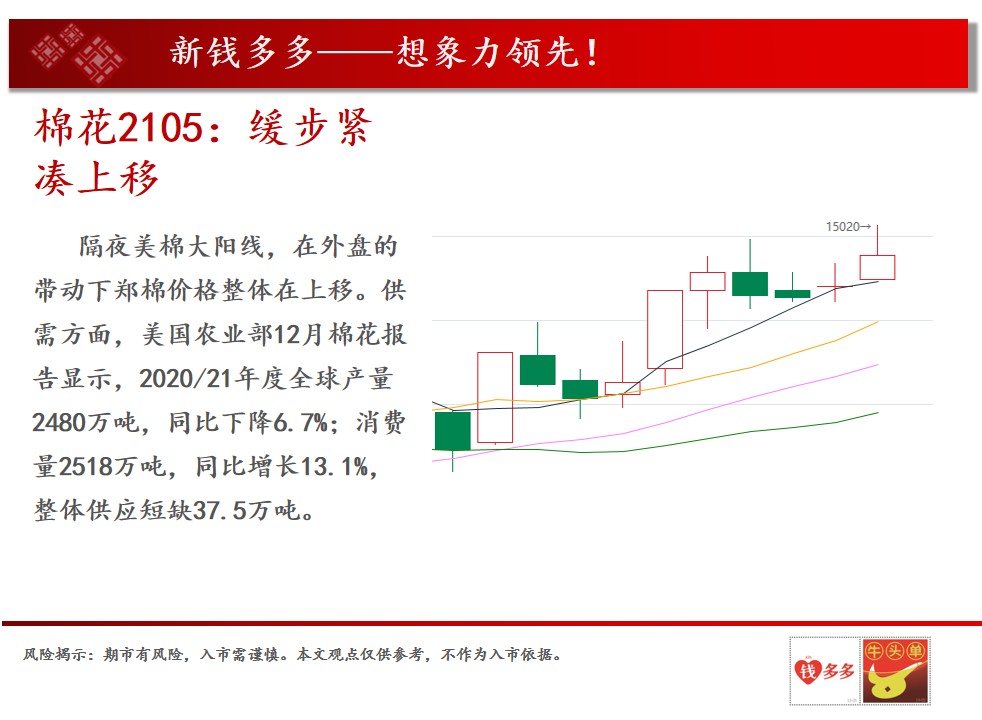 新钱多多——想象力领先！

棉花2105：缓步紧凑上移

隔夜美棉大阳线，在外盘的带动下郑棉价格整体在上移。供需方面，美国农业部12月棉花报告显示，2020/21年度全球产量2480万吨，同比下降6.7%；消费量2518万吨，同比增长13.1%，整体供应短缺37.5万吨。

15020→

风险揭示：期市有风险，入市需谨慎。本文观点仅供参考，不作为入市依据。

钱多多

牛头单